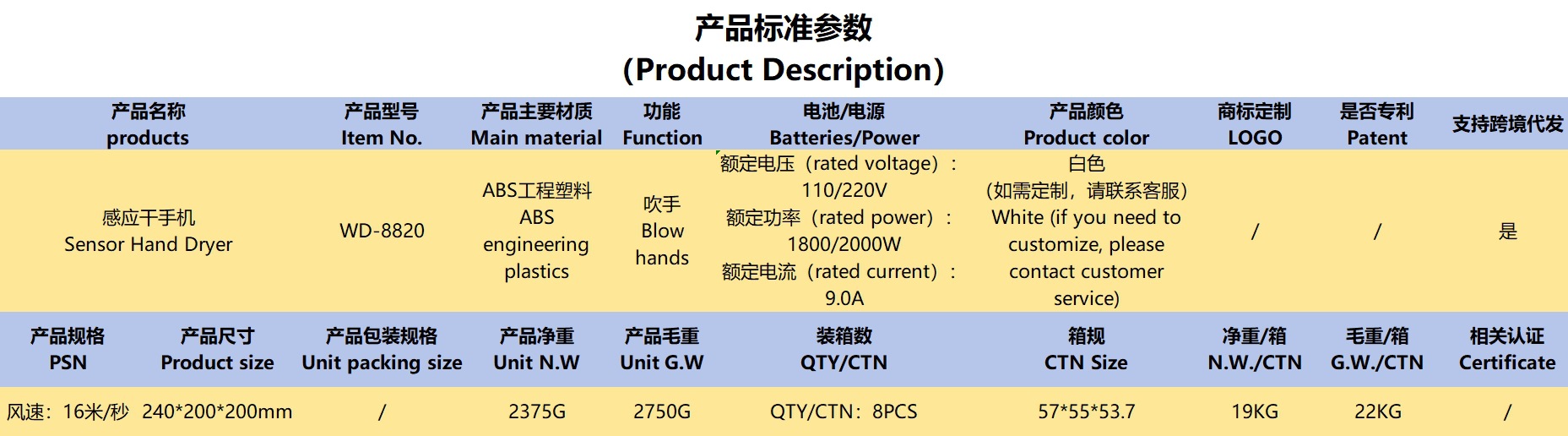 产品标准参数
(Product Description)

| 产品名称 products | 产品型号 Item No. | 产品主要材质 Main material | 功能 Function | 电池/电源 Batteries/Power | 产品颜色 Product color | 商标定制 LOGO | 是否专利 Patent | 支持跨境代发 |
|---|---|---|---|---|---|---|---|---|
| 感应干手机 Sensor Hand Dryer | WD-8820 | ABS工程塑料 ABS engineering plastics | 吹手 Blow hands | 额定电压（rated voltage）：110/220V 额定功率（rated power）：1800/2000W 额定电流（rated current）：9.0A | 白色 (如需定制，请联系客服) White (if you need to customize, please contact customer service) | / | / | 是 |

| 产品规格 PSN | 产品尺寸 Product size | 产品包装规格 Unit packing size | 产品净重 Unit N.W | 产品毛重 Unit G.W | 装箱数 QTY/CTN | 箱规 CTN Size | 净重/箱 N.W./CTN | 毛重/箱 G.W./CTN | 相关认证 Certificate |
|---|---|---|---|---|---|---|---|---|---|
| 风速：16米/秒 | 240*200*200mm | / | 2375G | 2750G | QTY/CTN：8PCS | 57*55*53.7 | 19KG | 22KG | / |